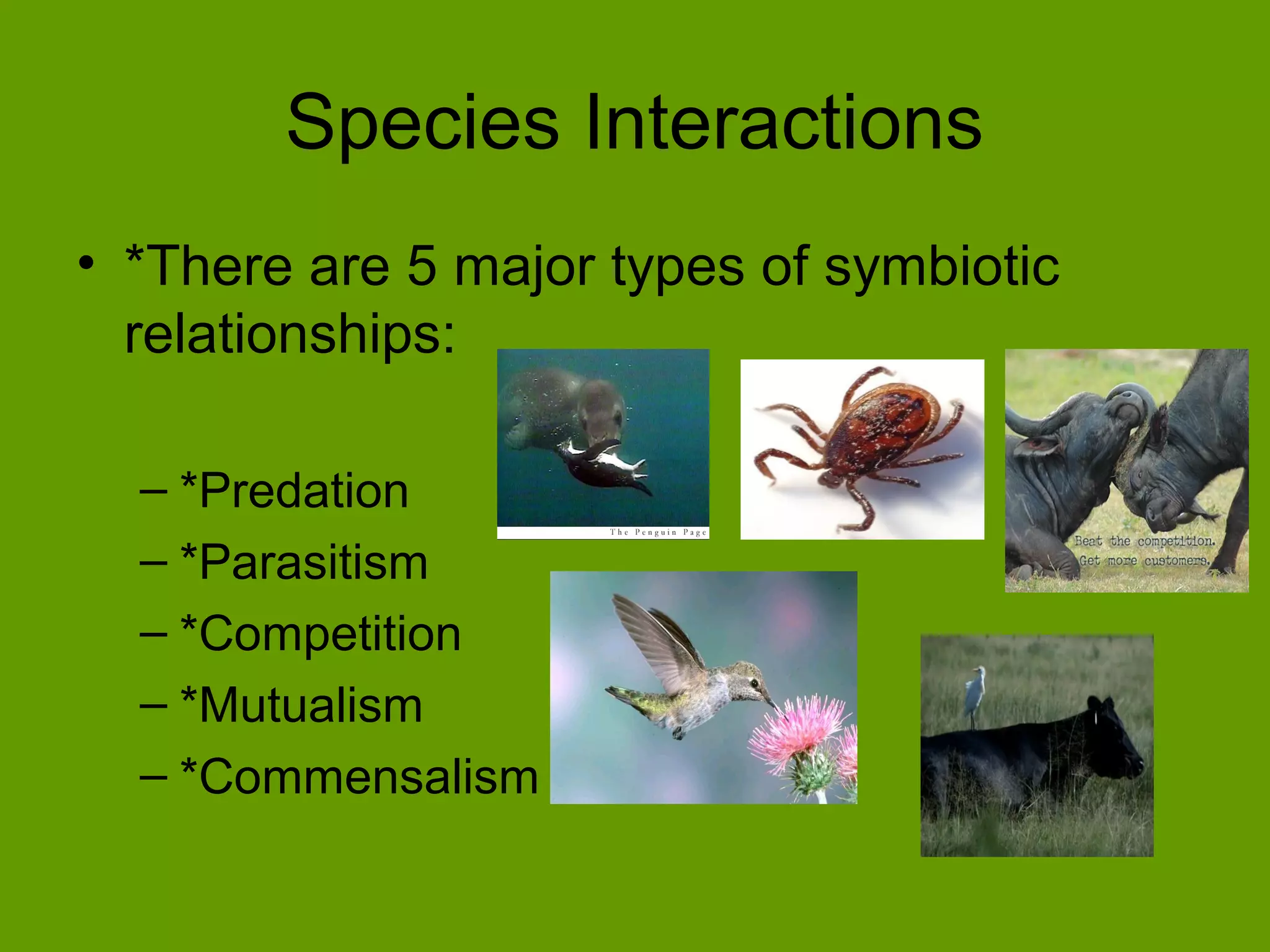 Species Interactions

• *There are 5 major types of symbiotic relationships:

– *Predation
– *Parasitism
– *Competition
– *Mutualism
– *Commensalism

The Penguin Page

Beat the competition. Get more customers.